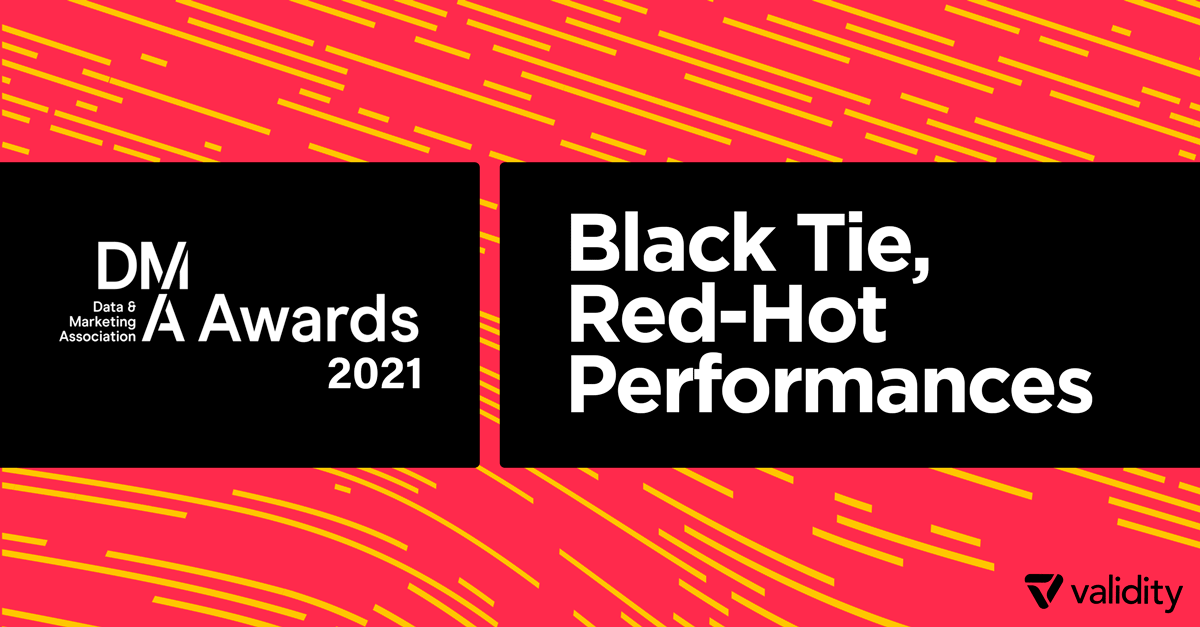 DMA Data & Marketing Association Awards 2021

Black Tie, Red-Hot Performances

validity